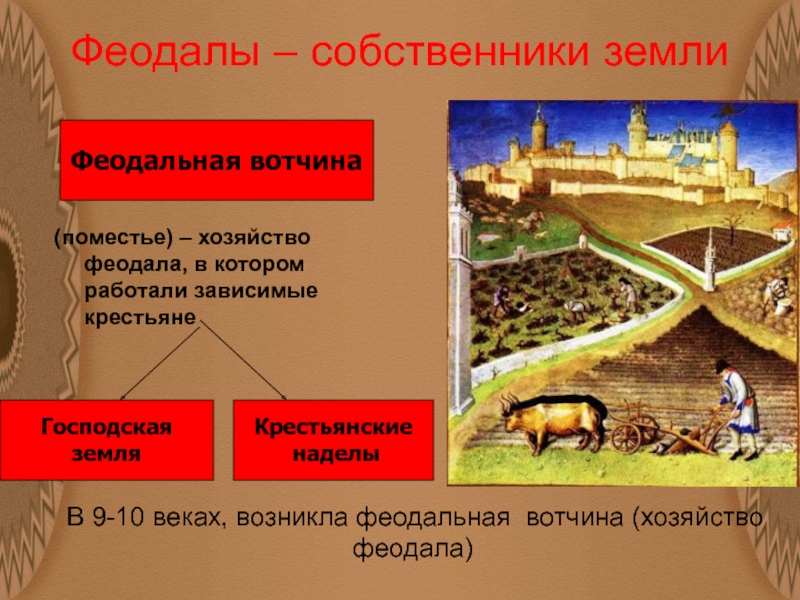 Феодалы – собственники земли

Феодальная вотчина

(поместье) – хозяйство феодала, в котором работали зависимые крестьяне

Господская земля

Крестьянские наделы

В 9-10 веках, возникла феодальная вотчина (хозяйство феодала)